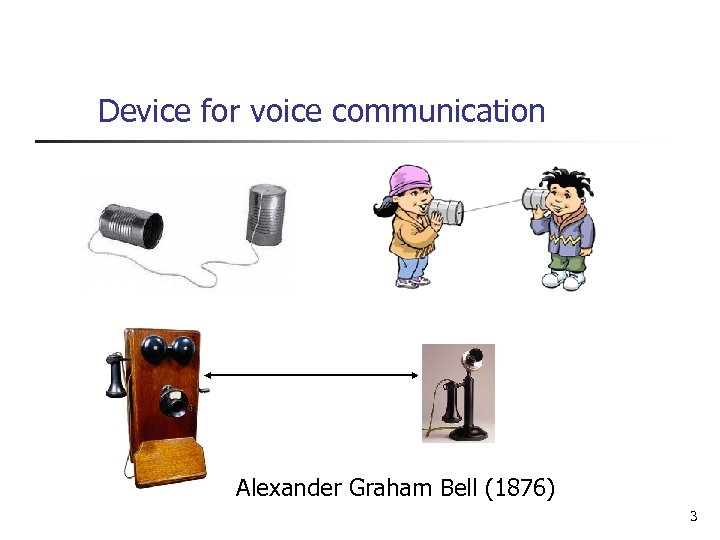 Device for voice communication

Alexander Graham Bell (1876)

3